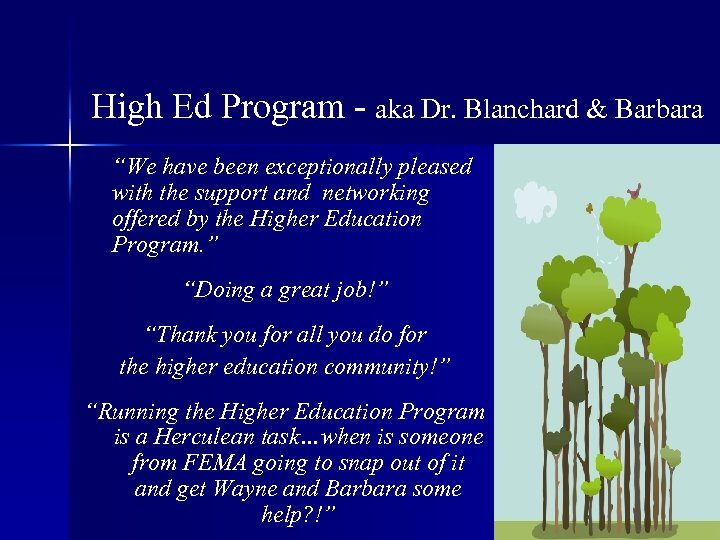 High Ed Program - aka Dr. Blanchard & Barbara

"We have been exceptionally pleased with the support and networking offered by the Higher Education Program."

"Doing a great job!"

"Thank you for all you do for the higher education community!"

"Running the Higher Education Program is a Herculean task…when is someone from FEMA going to snap out of it and get Wayne and Barbara some help?!"